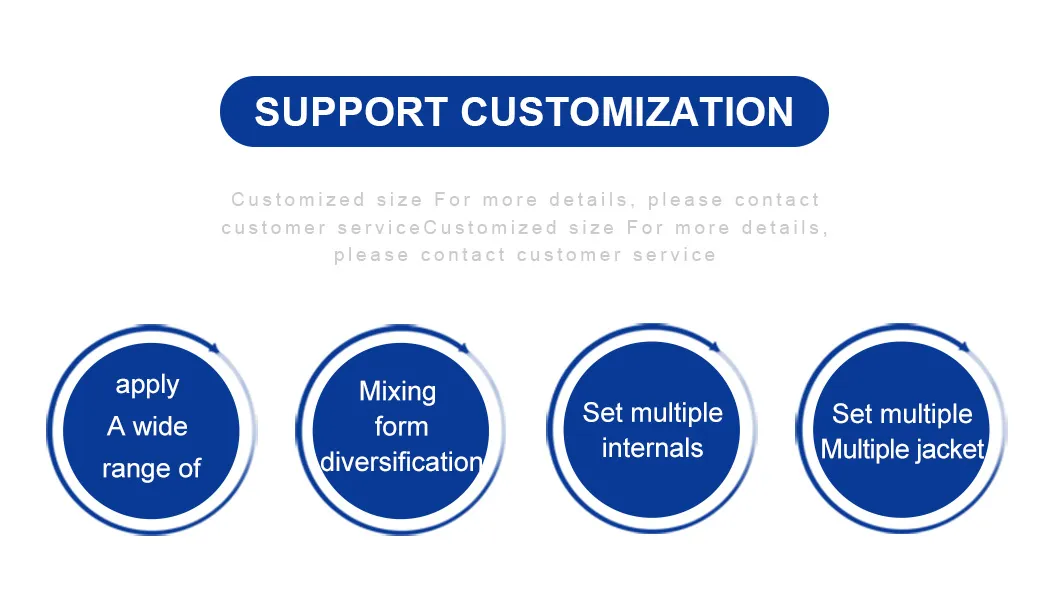 SUPPORT CUSTOMIZATION

Customized size For more details, please contact customer serviceCustomized size For more details, please contact customer service

apply A wide range of

Mixing form diversification

Set multiple internals

Set multiple Multiple jacket